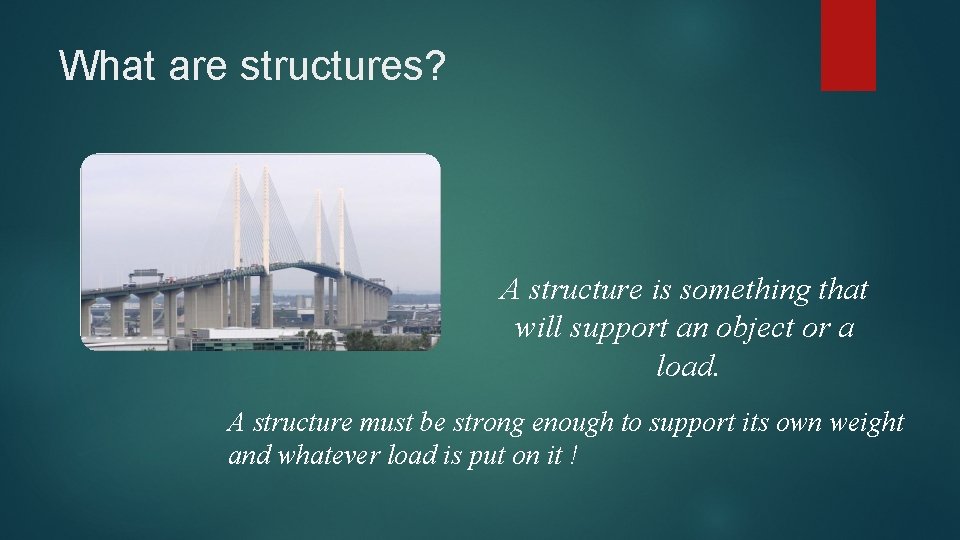 What are structures?

A structure is something that will support an object or a load.

A structure must be strong enough to support its own weight and whatever load is put on it !